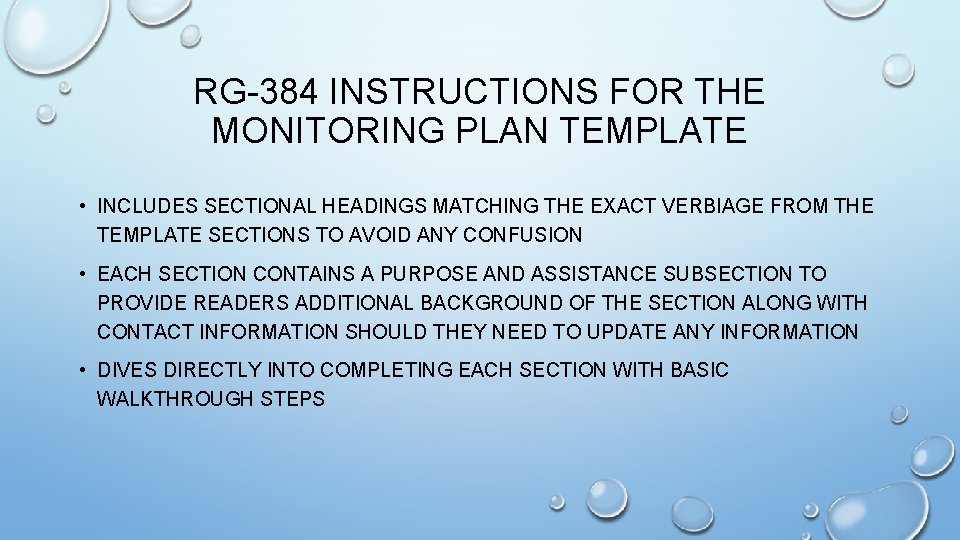 RG-384 INSTRUCTIONS FOR THE MONITORING PLAN TEMPLATE

• INCLUDES SECTIONAL HEADINGS MATCHING THE EXACT VERBIAGE FROM THE TEMPLATE SECTIONS TO AVOID ANY CONFUSION

• EACH SECTION CONTAINS A PURPOSE AND ASSISTANCE SUBSECTION TO PROVIDE READERS ADDITIONAL BACKGROUND OF THE SECTION ALONG WITH CONTACT INFORMATION SHOULD THEY NEED TO UPDATE ANY INFORMATION

• DIVES DIRECTLY INTO COMPLETING EACH SECTION WITH BASIC WALKTHROUGH STEPS